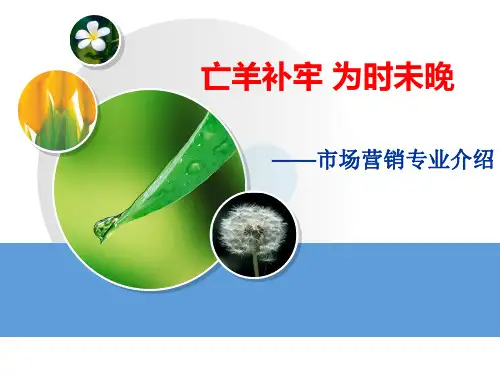 亡羊补牢 为时未晚

——市场营销专业介绍